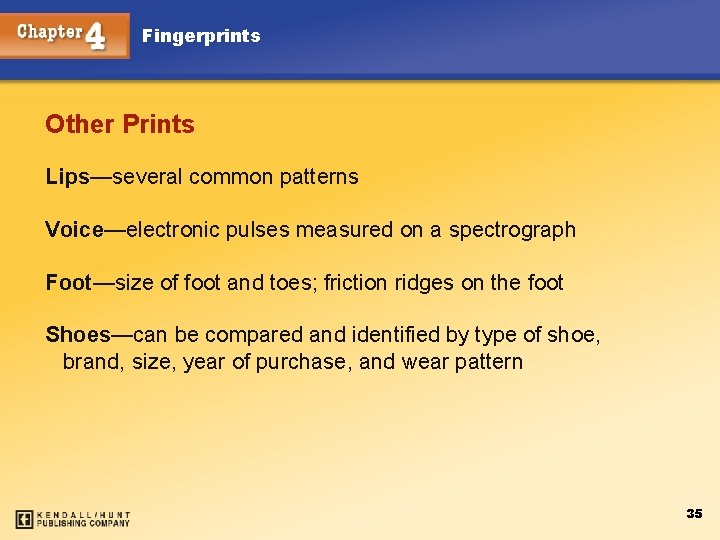 Chapter 4 Fingerprints

Other Prints

Lips—several common patterns

Voice—electronic pulses measured on a spectrograph

Foot—size of foot and toes; friction ridges on the foot

Shoes—can be compared and identified by type of shoe, brand, size, year of purchase, and wear pattern

KENDALL/HUNT PUBLISHING COMPANY

35